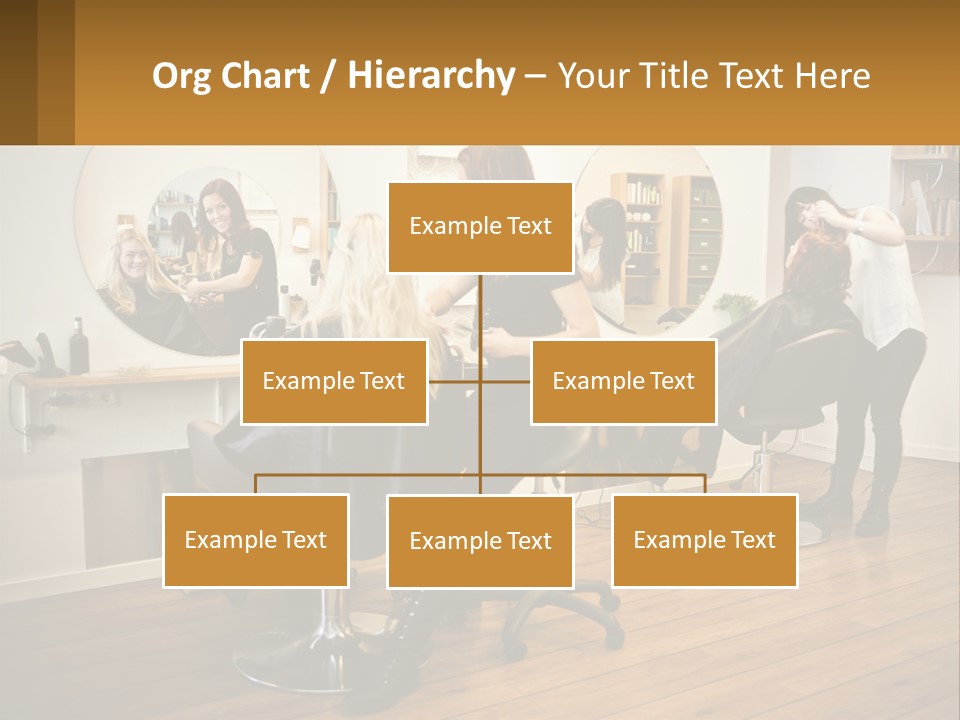 Org Chart / Hierarchy – Your Title Text Here

Example Text

Example Text

Example Text

Example Text

Example Text

Example Text